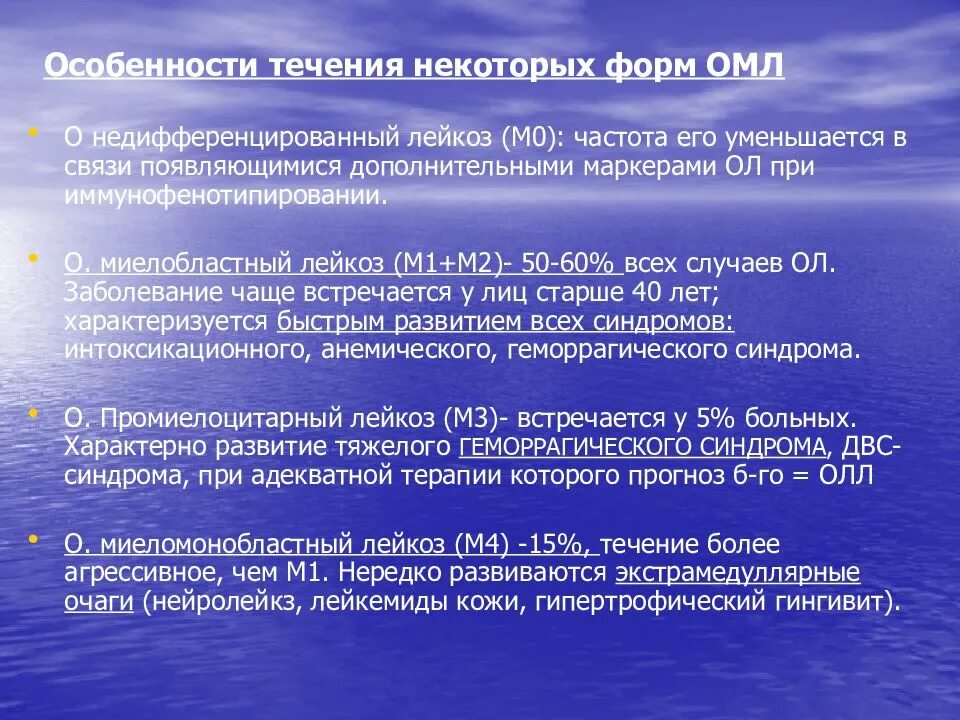 Особенности течения некоторых форм ОМЛ

• О недифференцированный лейкоз (М0): частота его уменьшается в связи появляющимися дополнительными маркерами ОЛ при иммунофенотипировании.

• О. миелобластный лейкоз (М1+М2)- 50-60% всех случаев ОЛ. Заболевание чаще встречается у лиц старше 40 лет; характеризуется быстрым развитием всех синдромов: интоксикационного, анемического, геморрагического синдрома.

• О. Промиелоцитарный лейкоз (М3)- встречается у 5% больных. Характерно развитие тяжелого ГЕМОРРАГИЧЕСКОГО СИНДРОМА, ДВС-синдрома, при адекватной терапии которого прогноз б-го = ОЛЛ

• О. миеломонобластный лейкоз (М4) -15%, течение более агрессивное, чем М1. Нередко развиваются экстрамедуллярные очаги (нейролейкз, лейкемиды кожи, гипертрофический гингивит).